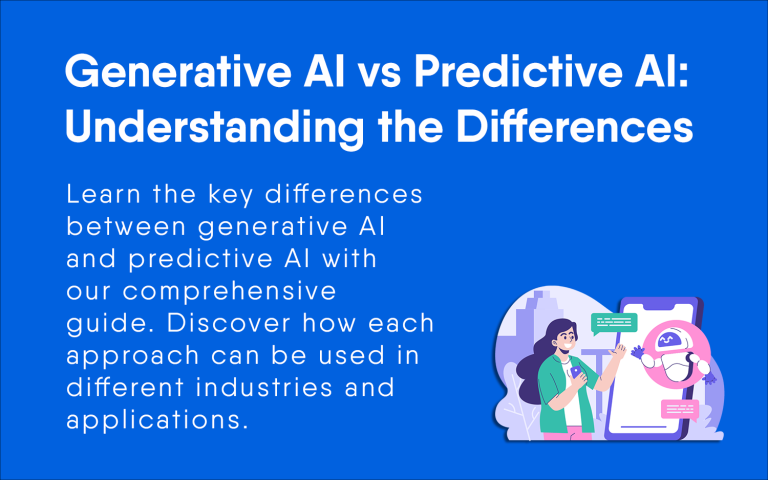 Generative AI vs Predictive AI: Understanding the Differences

Learn the key differences between generative AI and predictive AI with our comprehensive guide. Discover how each approach can be used in different industries and applications.